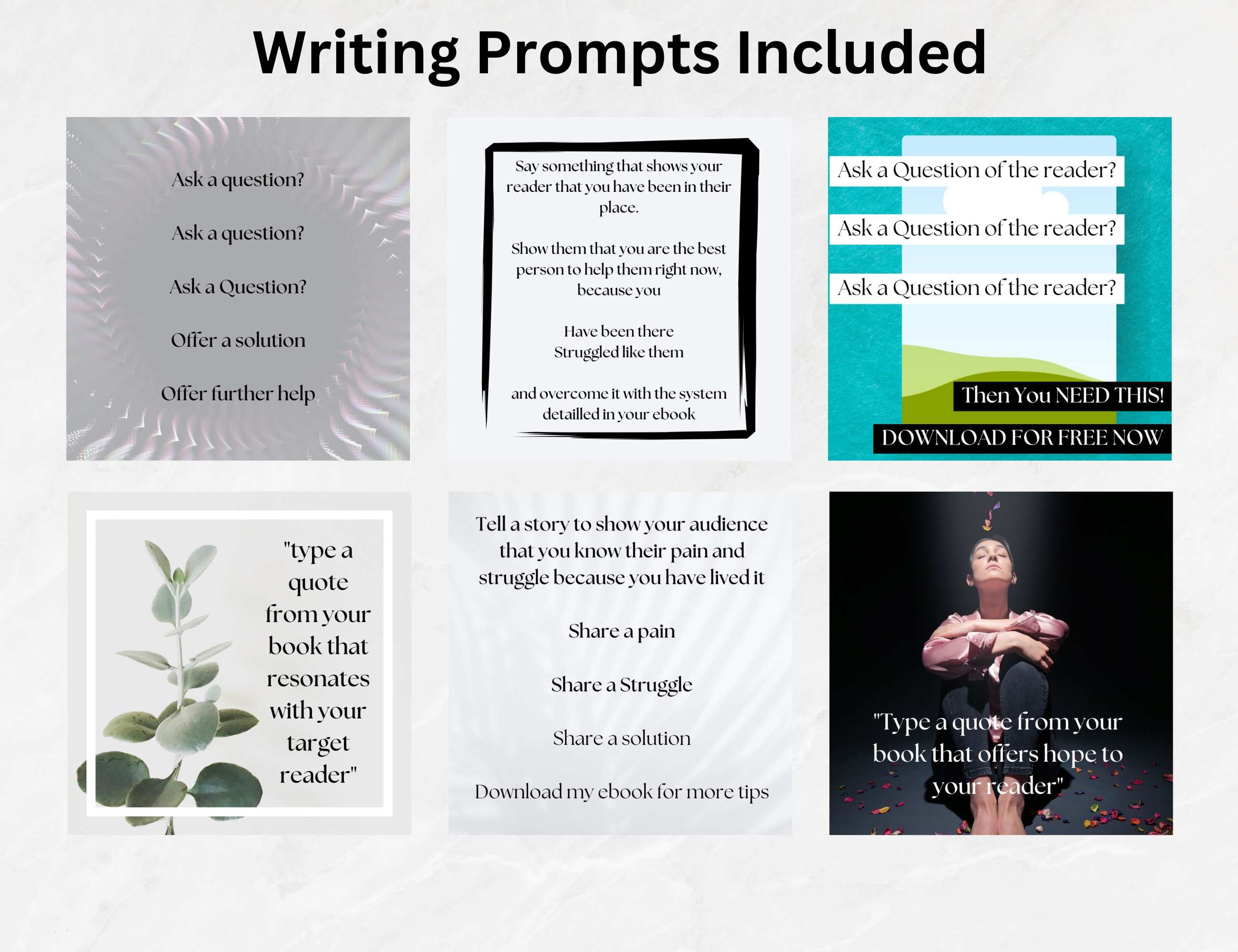 Writing Prompts Included

Ask a question?

Ask a question?

Ask a Question?

Offer a solution

Offer further help

Say something that shows your reader that you have been in their place.

Show them that you are the best person to help them right now, because you

Have been there
Struggled like them

and overcome it with the system detailled in your ebook

Ask a Question of the reader?

Ask a Question of the reader?

Ask a Question of the reader?

Then You NEED THIS!

DOWNLOAD FOR FREE NOW

"type a quote from your book that resonates with your target reader"

Tell a story to show your audience that you know their pain and struggle because you have lived it

Share a pain

Share a Struggle

Share a solution

Download my ebook for more tips

"Type a quote from your book that offers hope to your reader"